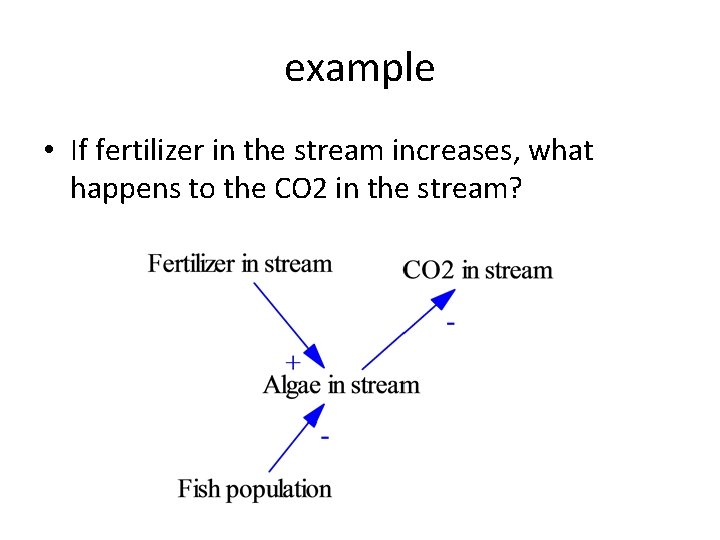 example

• If fertilizer in the stream increases, what happens to the CO2 in the stream?

Fertilizer in stream

CO2 in stream

-

+

Algae in stream

-

Fish population